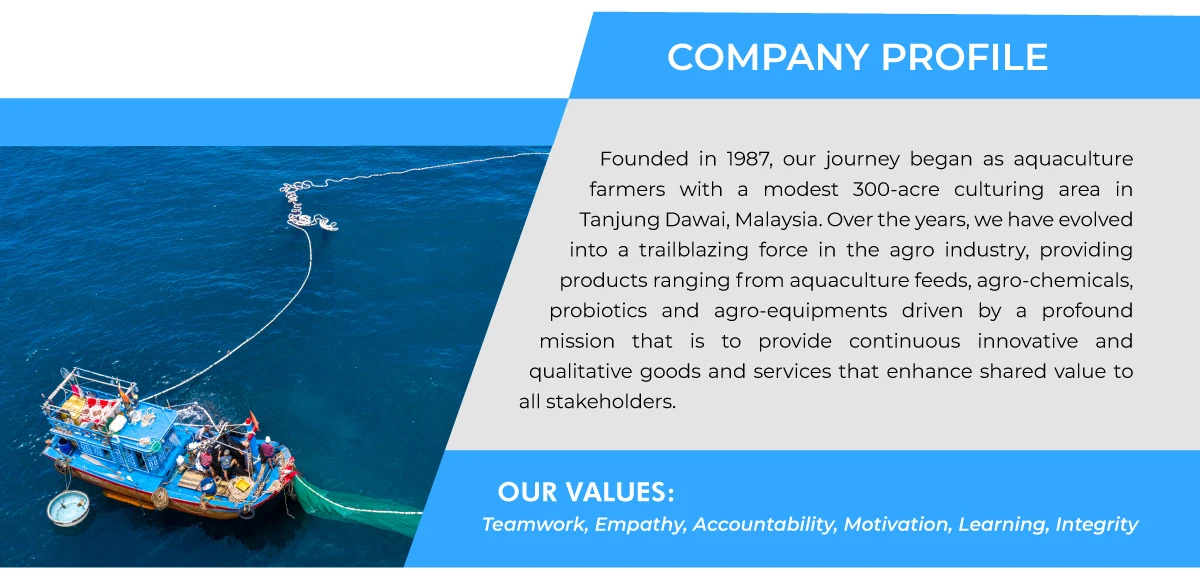 COMPANY PROFILE

Founded in 1987, our journey began as aquaculture farmers with a modest 300-acre culturing area in Tanjung Dawai, Malaysia. Over the years, we have evolved into a trailblazing force in the agro industry, providing products ranging from aquaculture feeds, agro-chemicals, probiotics and agro-equipments driven by a profound mission that is to provide continuous innovative and qualitative goods and services that enhance shared value to all stakeholders.

OUR VALUES:

Teamwork, Empathy, Accountability, Motivation, Learning, Integrity